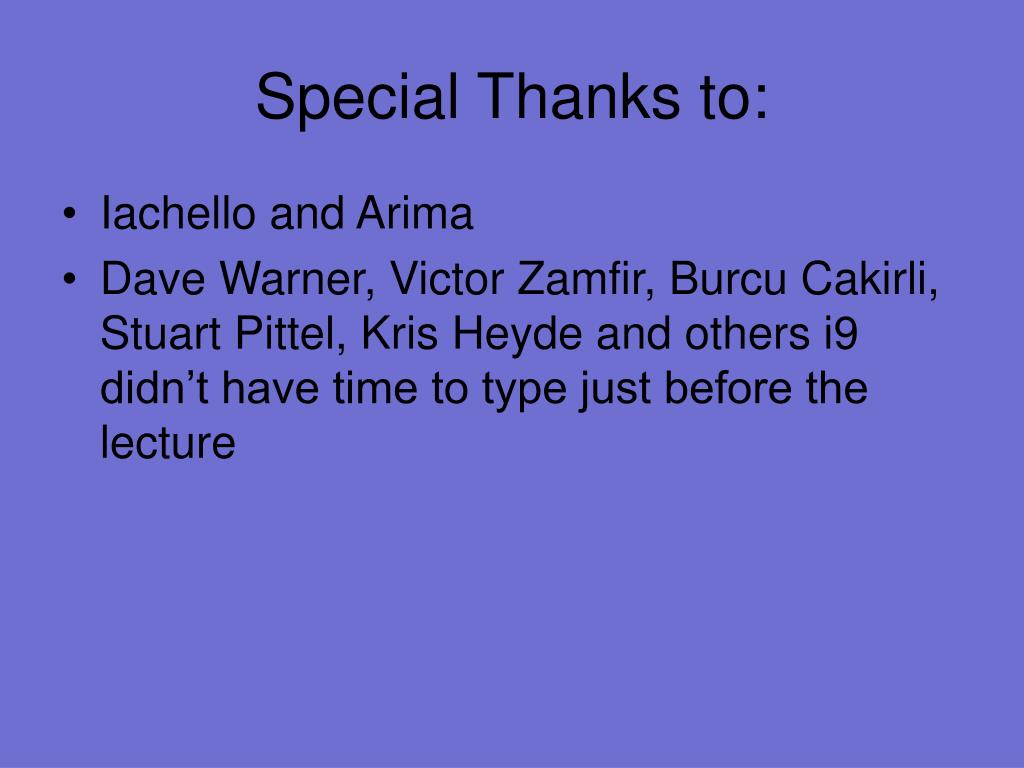 Special Thanks to:

• Iachello and Arima
• Dave Warner, Victor Zamfir, Burcu Cakirli, Stuart Pittel, Kris Heyde and others i9 didn’t have time to type just before the lecture